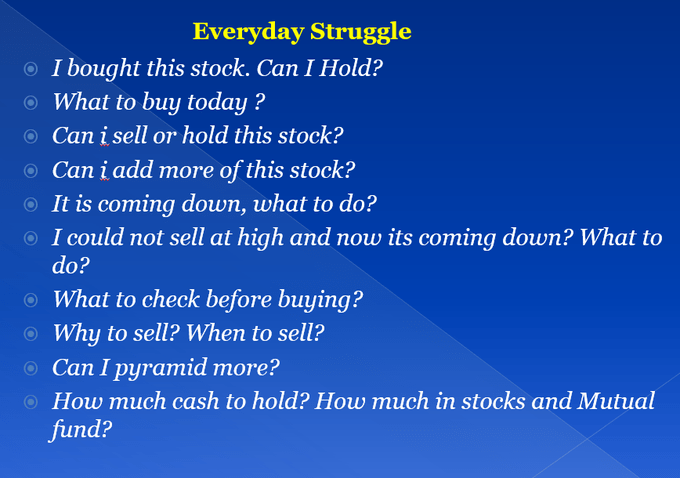 Everyday Struggle

I bought this stock. Can I Hold?

What to buy today ?

Can i sell or hold this stock?

Can i add more of this stock?

It is coming down, what to do?

I could not sell at high and now its coming down? What to do?

What to check before buying?

Why to sell? When to sell?

Can I pyramid more?

How much cash to hold? How much in stocks and Mutual fund?